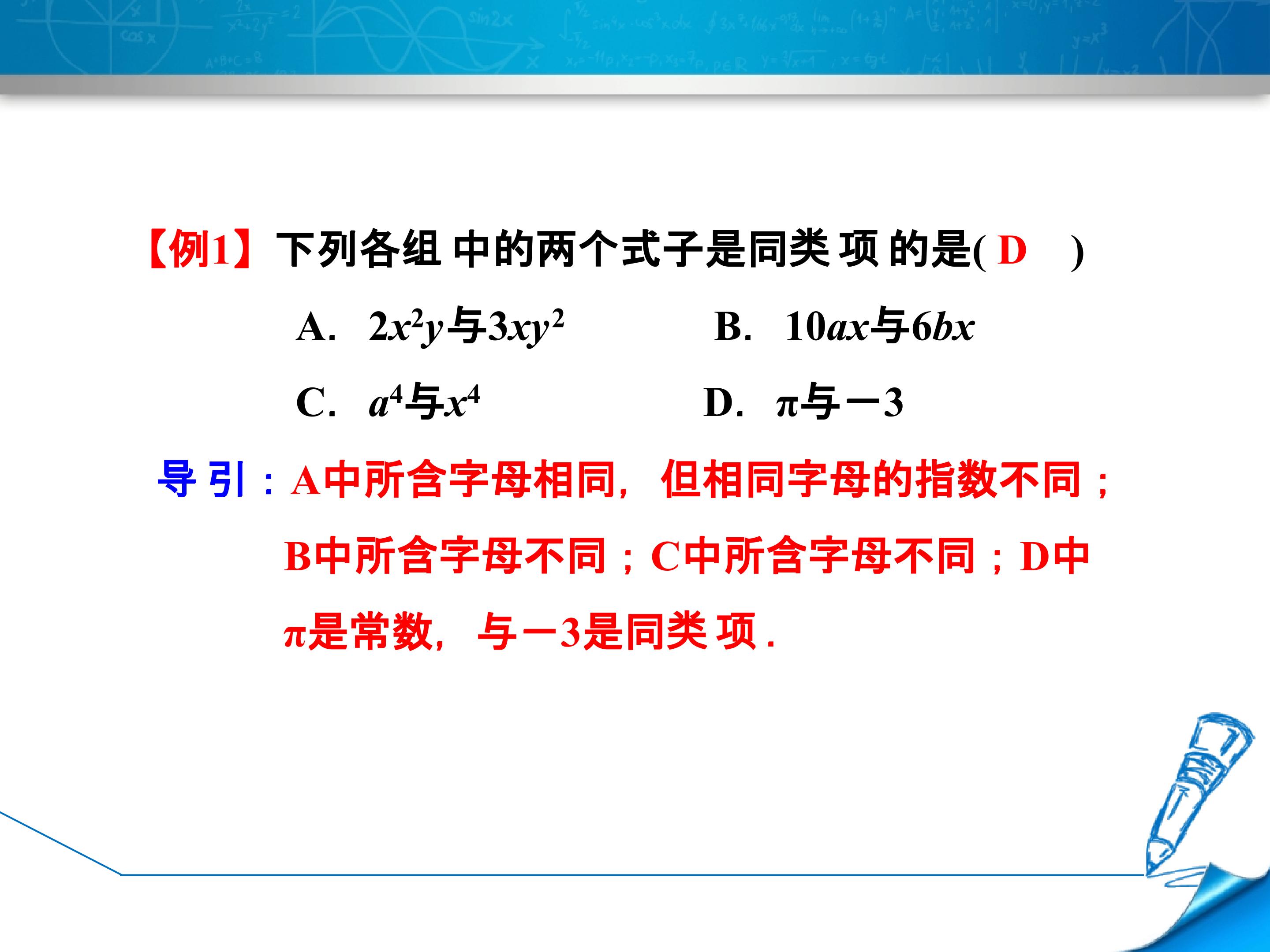 【例1】下列各组中的两个式子是同类项的是( D )

A. $2x^2y$与$3xy^2$　　B. $10ax$与$6bx$

C. $a^4$与$x^4$　　D. $\pi$与$-3$

导引：A中所含字母相同，但相同字母的指数不同；B中所含字母不同；C中所含字母不同；D中$\pi$是常数，与$-3$是同类项.